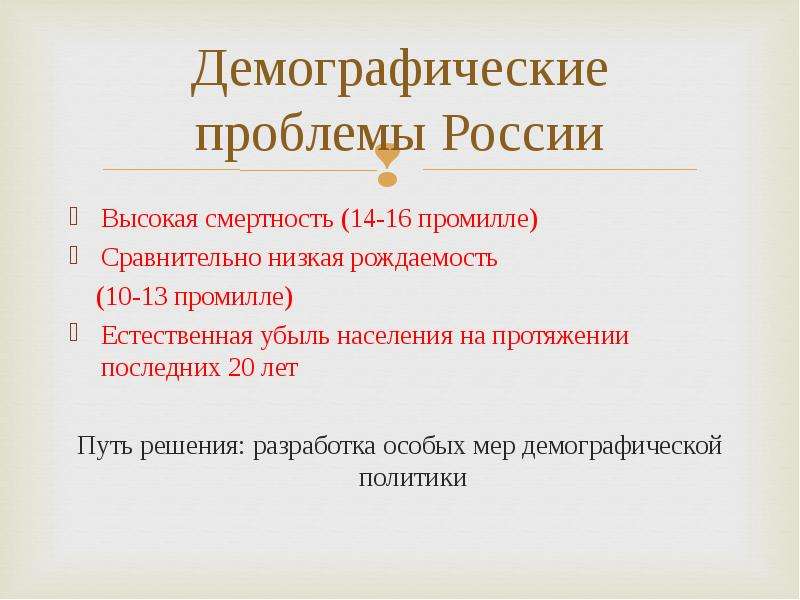 Демографические проблемы России

Высокая смертность (14-16 промилле)

Сравнительно низкая рождаемость (10-13 промилле)

Естественная убыль населения на протяжении последних 20 лет

Путь решения: разработка особых мер демографической политики